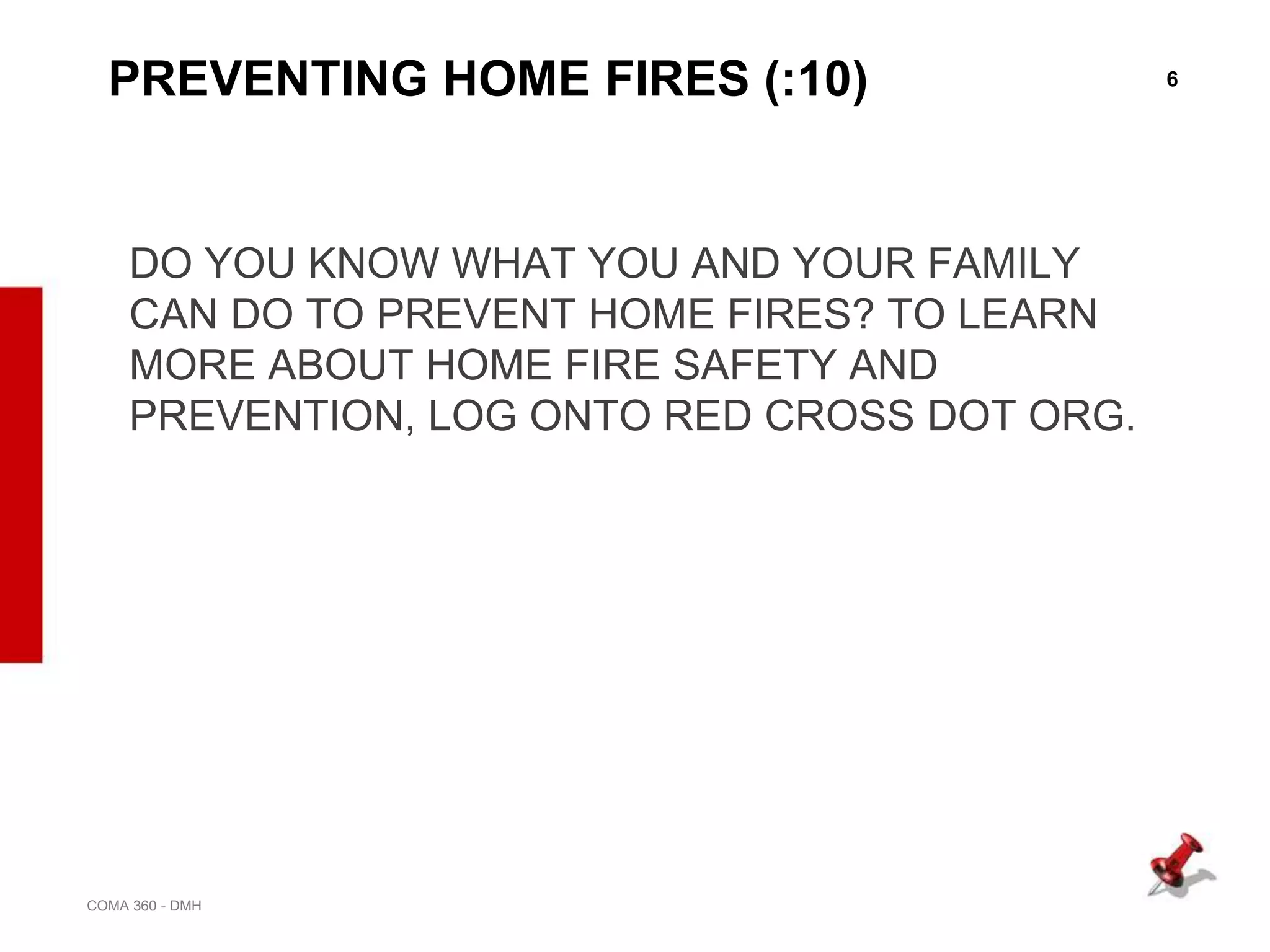 PREVENTING HOME FIRES (:10)

6

DO YOU KNOW WHAT YOU AND YOUR FAMILY CAN DO TO PREVENT HOME FIRES? TO LEARN MORE ABOUT HOME FIRE SAFETY AND PREVENTION, LOG ONTO RED CROSS DOT ORG.

COMA 360 - DMH